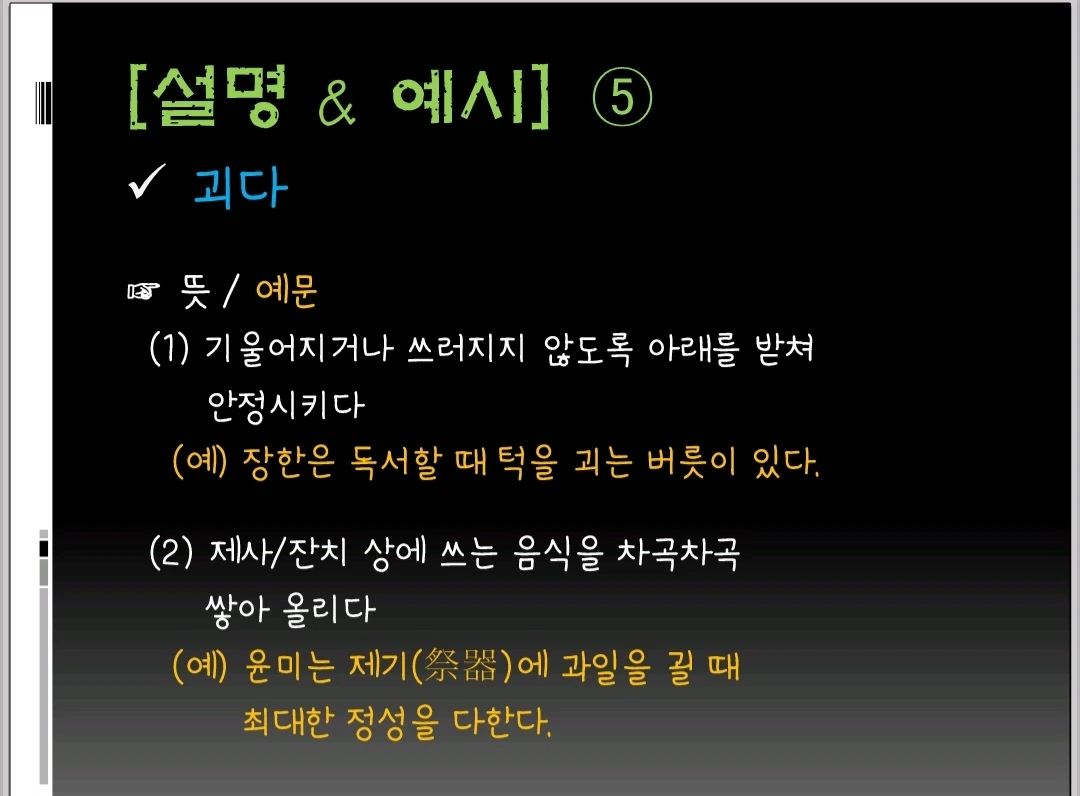 [설명 & 예시] ⑤

✓ 괴다

☞ 뜻 / 예문

(1) 기울어지거나 쓰러지지 않도록 아래를 받쳐 안정시키다

(예) 장한은 독서할 때 턱을 괴는 버릇이 있다.

(2) 제사/잔치 상에 쓰는 음식을 차곡차곡 쌓아 올리다

(예) 윤미는 제기(祭器)에 과일을 괼 때 최대한 정성을 다한다.